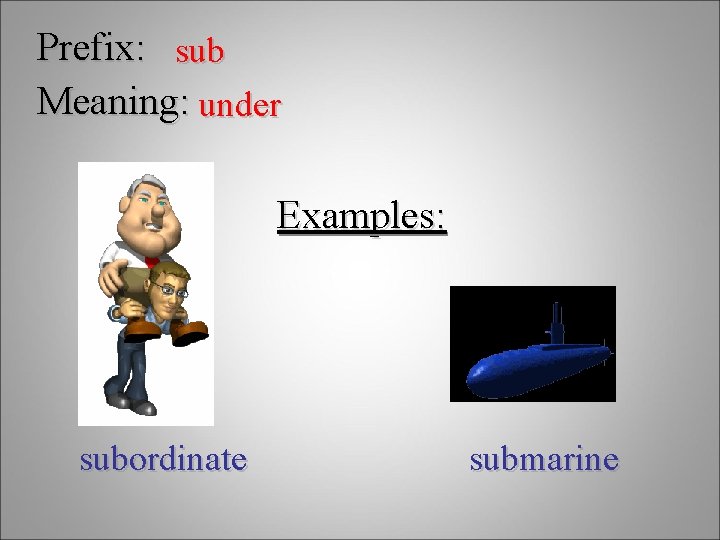 Prefix: sub
Meaning: under

Examples:

subordinate

submarine